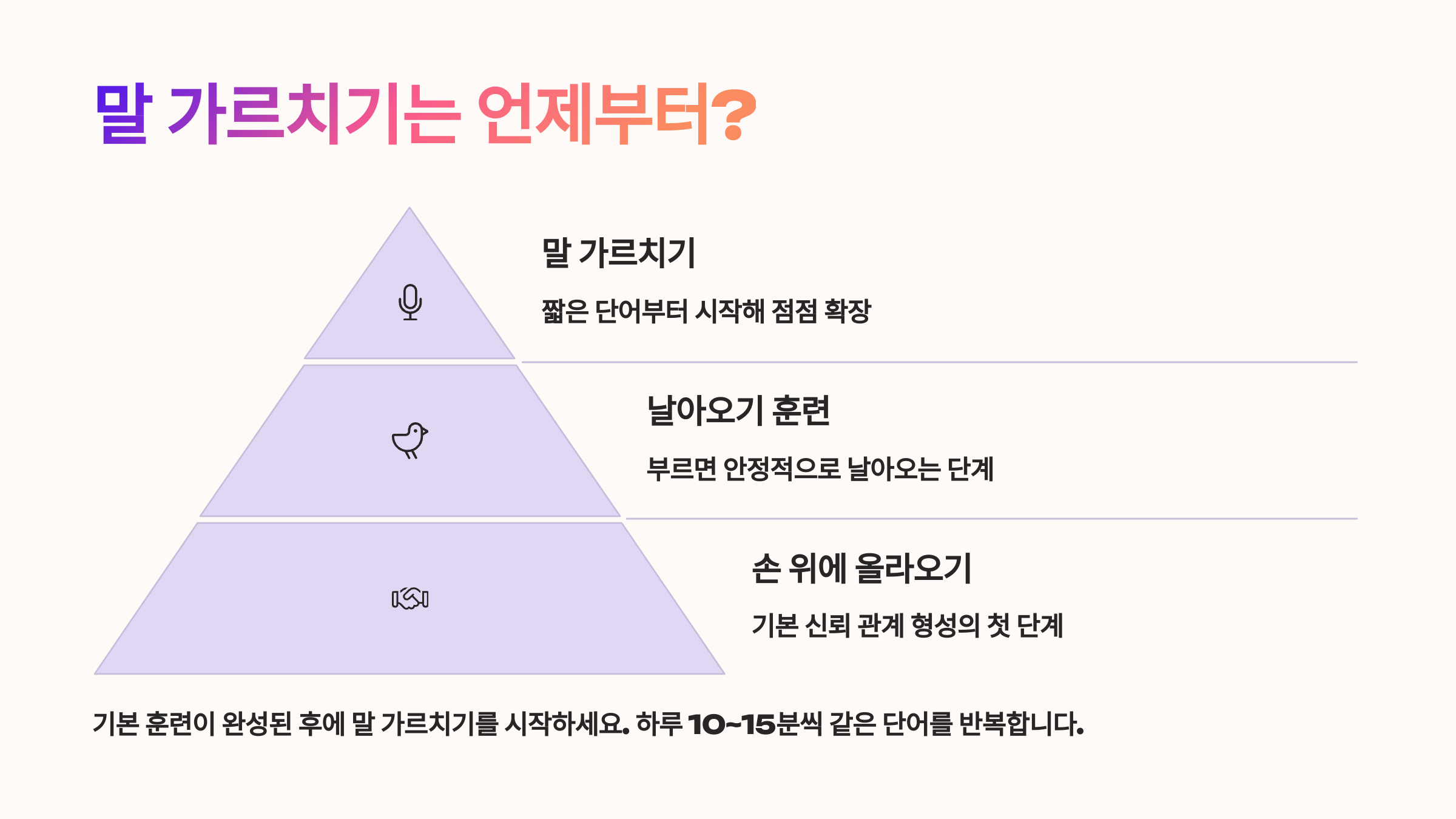 말 가르치기는 언제부터?

말 가르치기

짧은 단어부터 시작해 점점 확장

날아오기 훈련

부르면 안정적으로 날아오는 단계

손 위에 올라오기

기본 신뢰 관계 형성의 첫 단계

기본 훈련이 완성된 후에 말 가르치기를 시작하세요. 하루 10~15분씩 같은 단어를 반복합니다.